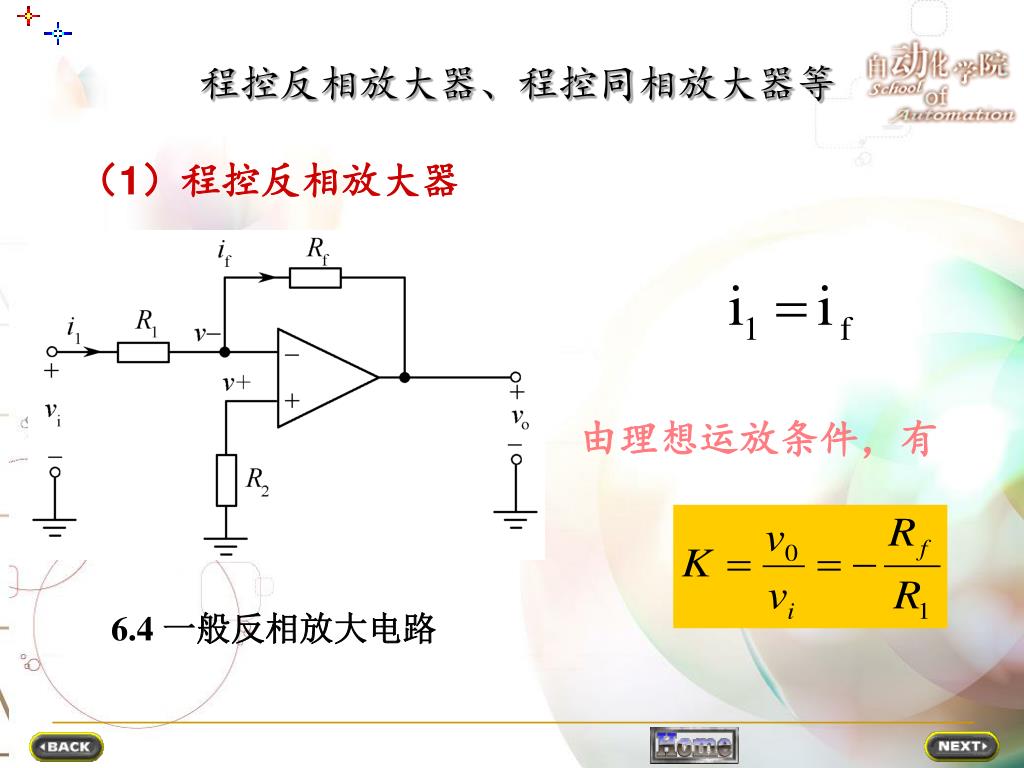 程控反相放大器、程控同相放大器等

自动化学院 School of Automation

（1）程控反相放大器

$i_f$ $R_f$ $i_1$ $R_1$ $v-$ $v+$ $-$ $+$ $+$ $v_i$ $-$ $R_2$ $+$ $v_o$ $-$

$i_1 = i_f$

由理想运放条件，有

$K = \frac{v_0}{v_i} = -\frac{R_f}{R_1}$

6.4 一般反相放大电路

BACK

Home

NEXT